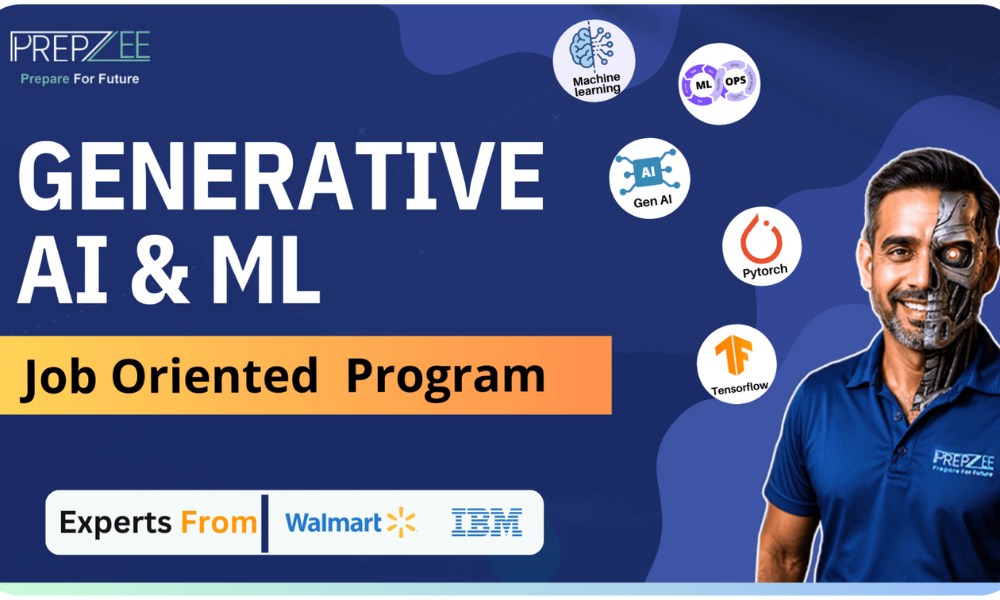 PREPZEE
Prepare For Future

Machine learning

ML OPS

AI
Gen AI

Pytorch

Tensorflow

GENERATIVE AI & ML

Job Oriented Program

Experts From Walmart IBM

PREPZEE
Prepare For Future